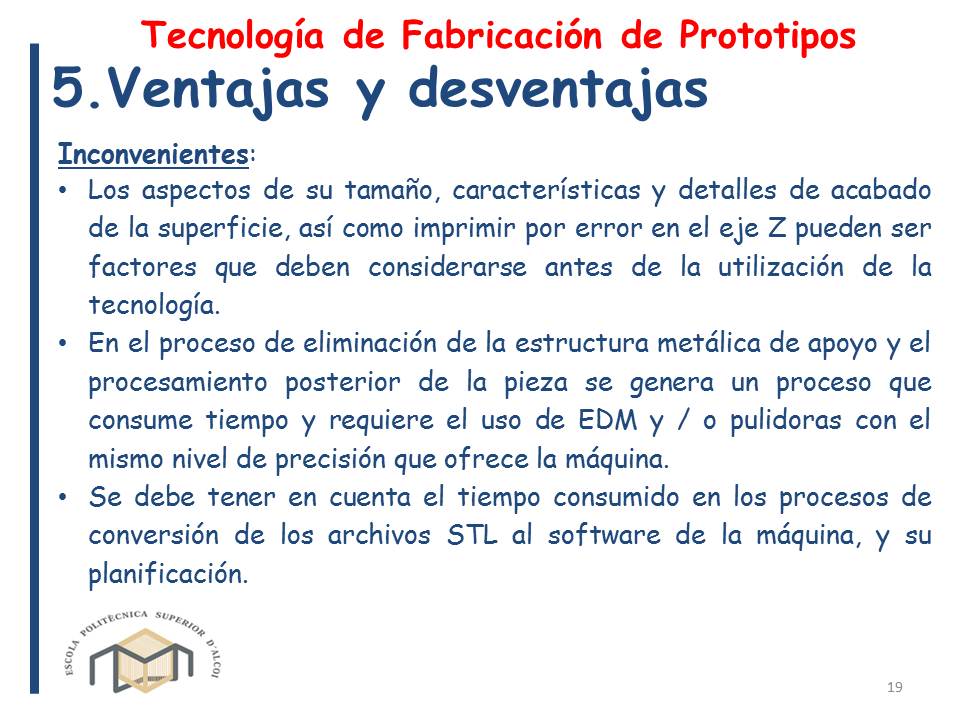 Tecnología de Fabricación de Prototipos

5.Ventajas y desventajas

Inconvenientes:

• Los aspectos de su tamaño, características y detalles de acabado de la superficie, así como imprimir por error en el eje Z pueden ser factores que deben considerarse antes de la utilización de la tecnología.

• En el proceso de eliminación de la estructura metálica de apoyo y el procesamiento posterior de la pieza se genera un proceso que consume tiempo y requiere el uso de EDM y / o pulidoras con el mismo nivel de precisión que ofrece la máquina.

• Se debe tener en cuenta el tiempo consumido en los procesos de conversión de los archivos STL al software de la máquina, y su planificación.

ESCOLA POLITÈCNICA SUPERIOR D'ALCOI

19